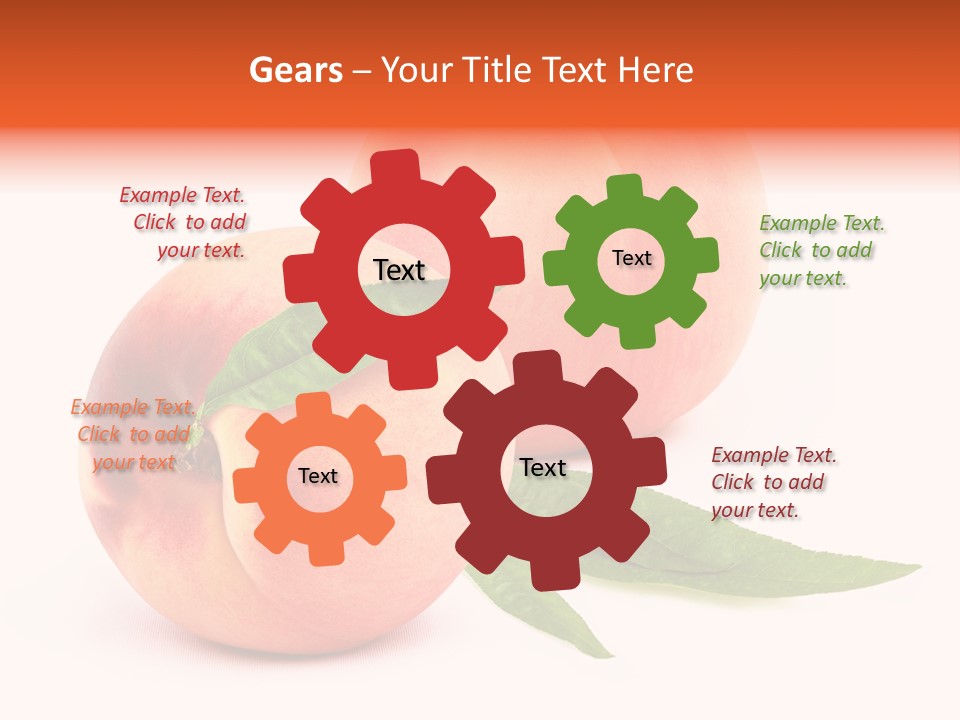 Gears – Your Title Text Here

Example Text. Click to add your text.

Text

Text

Example Text. Click to add your text.

Example Text. Click to add your text

Text

Text

Example Text. Click to add your text.